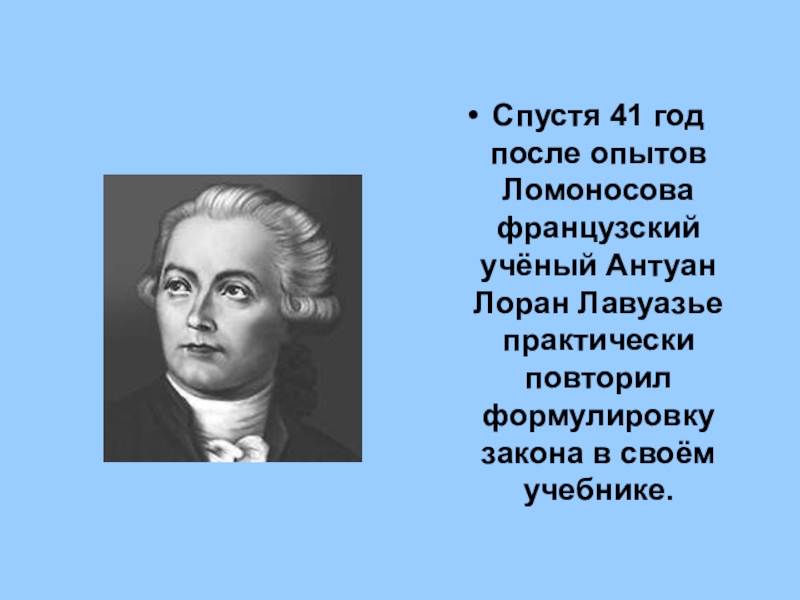 • Спустя 41 год после опытов Ломоносова французский учёный Антуан Лоран Лавуазье практически повторил формулировку закона в своём учебнике.